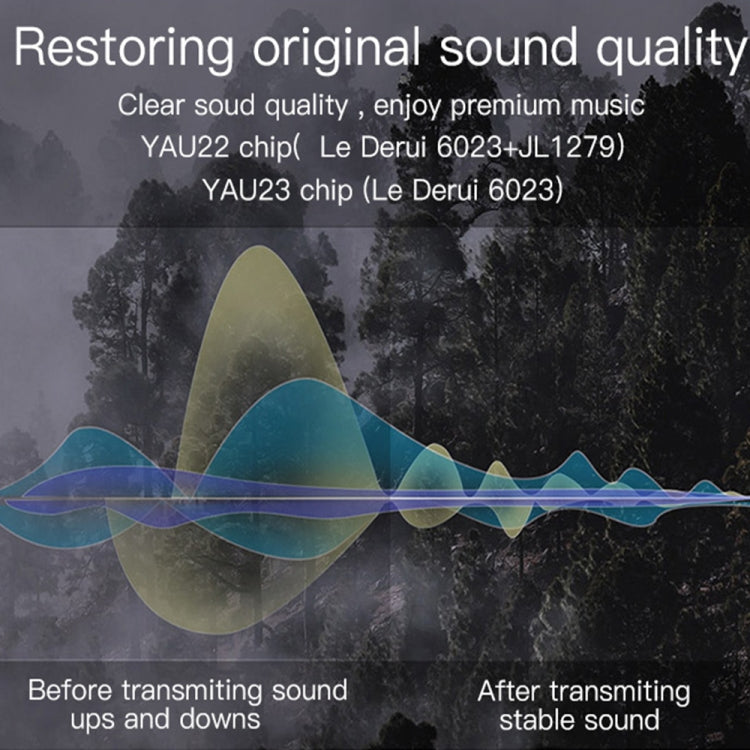 Restoring original sound quality

Clear soud quality , enjoy premium music

YAU22 chip(  Le Derui 6023+JL1279)

YAU23 chip (Le Derui 6023)

Before transmiting sound
ups and downs

After transmiting
stable sound